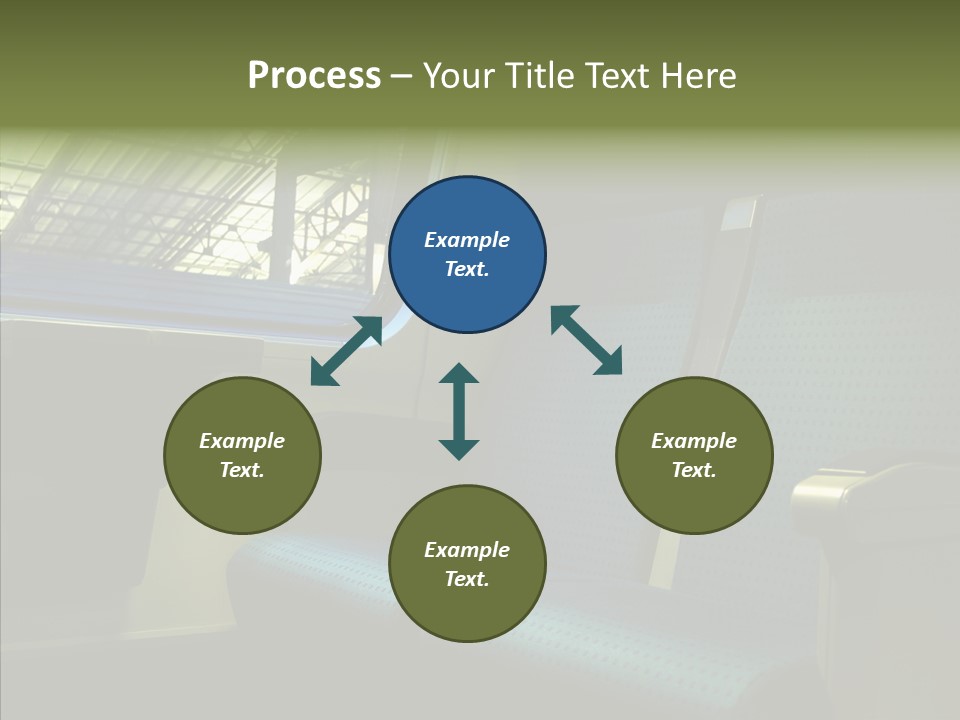 Process – Your Title Text Here

Example Text.

Example Text.

Example Text.

Example Text.